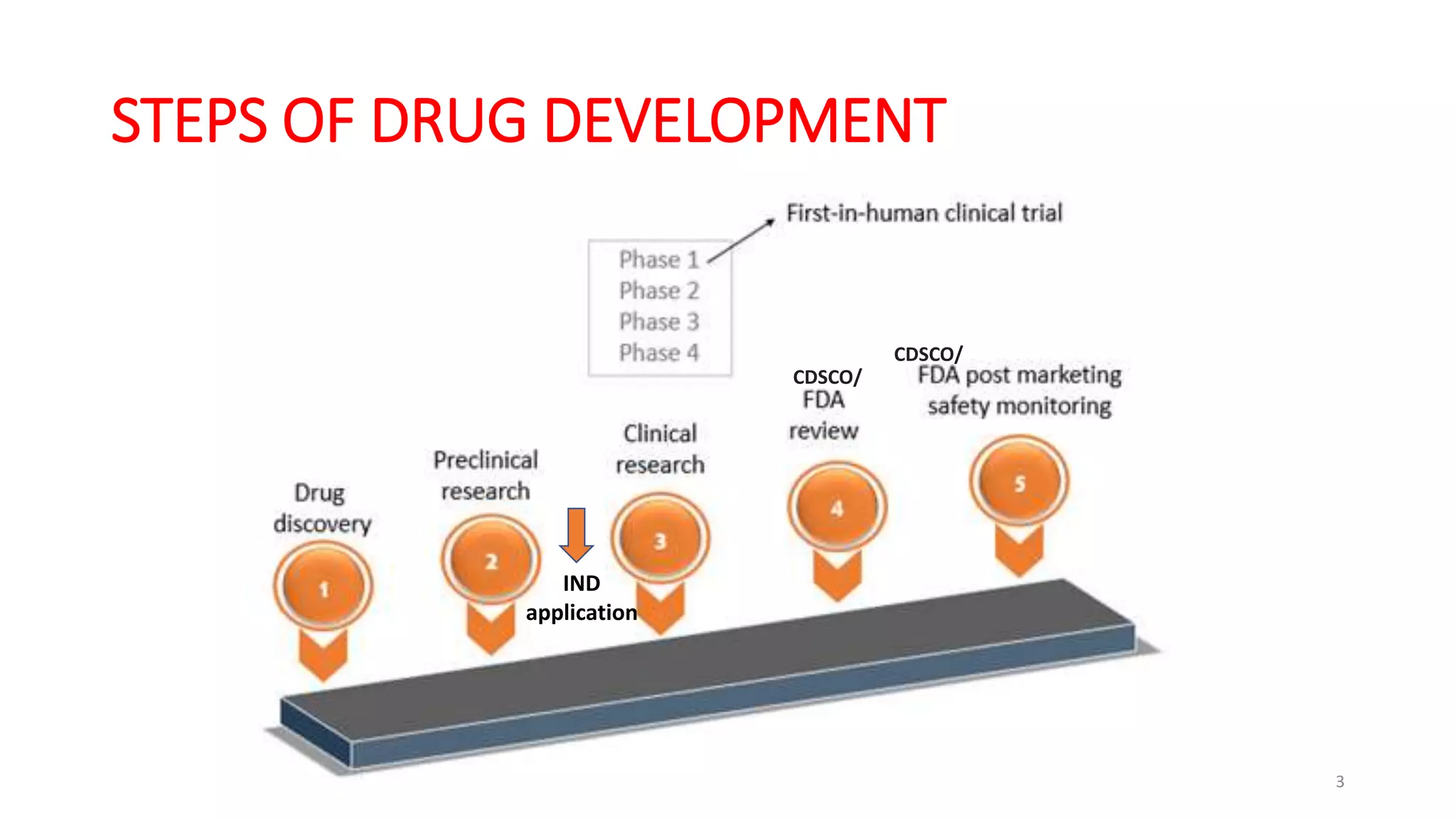 STEPS OF DRUG DEVELOPMENT

First-in-human clinical trial

Phase 1
Phase 2
Phase 3
Phase 4

Drug discovery

1

Preclinical research

2

IND application

Clinical research

3

CDSCO/ FDA review

4

CDSCO/ FDA post marketing safety monitoring

5

3